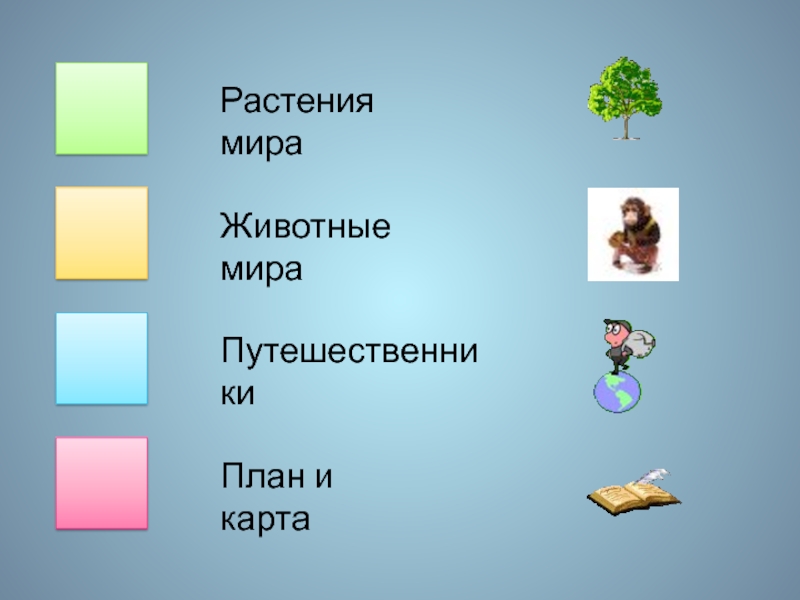 Растения мира

Животные мира

Путешественники

План и карта